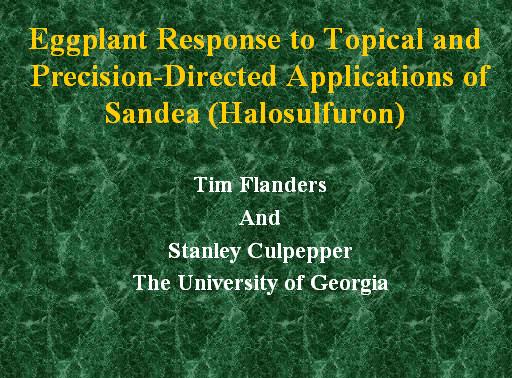 Eggplant Response to Topical and Precision-Directed Applications of Sandea (Halosulfuron)

Tim Flanders

And

Stanley Culpepper

The University of Georgia